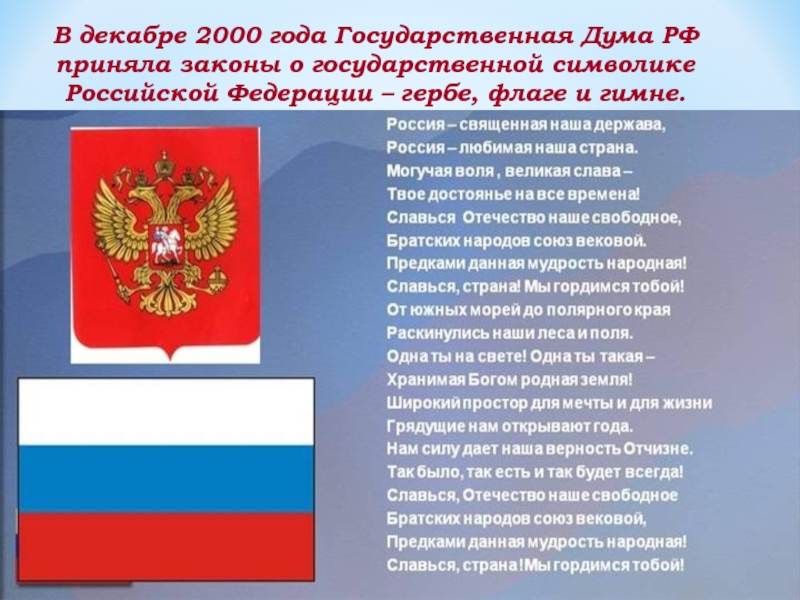 В декабре 2000 года Государственная Дума РФ приняла законы о государственной символике Российской Федерации – гербе, флаге и гимне.

Россия – священная наша держава,
Россия – любимая наша страна.
Могучая воля , великая слава –
Твое достоянье на все времена!
Славься Отечество наше свободное,
Братских народов союз вековой.
Предками данная мудрость народная!
Славься, страна! Мы гордимся тобой!
От южных морей до полярного края
Раскинулись наши леса и поля.
Одна ты на свете! Одна ты такая –
Хранимая Богом родная земля!
Широкий простор для мечты и для жизни
Грядущие нам открывают года.
Нам силу дает наша верность Отчизне.
Так было, так есть и так будет всегда!
Славься, Отечество наше свободное
Братских народов союз вековой,
Предками данная мудрость народная!
Славься, страна !Мы гордимся тобой!